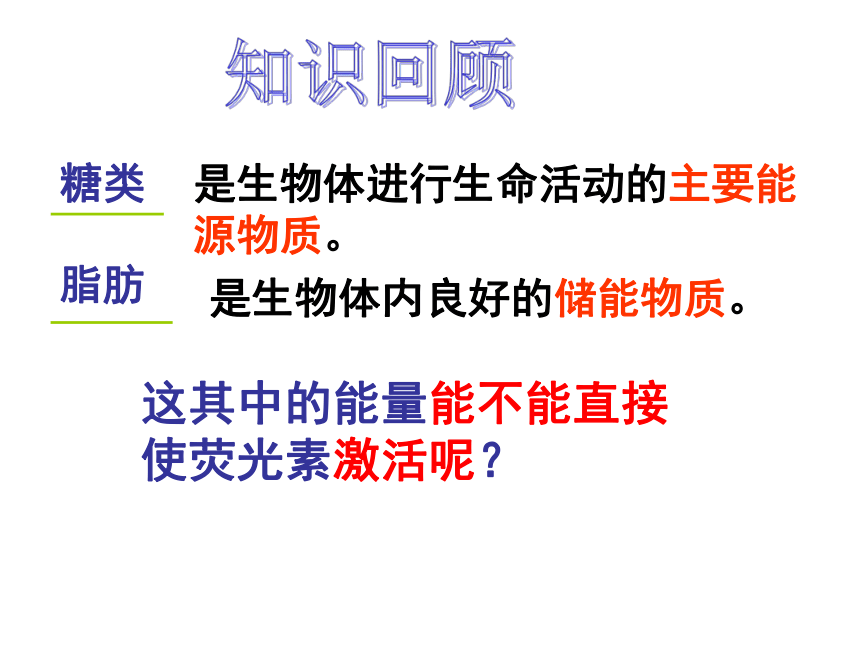 知识回顾

糖类 是生物体进行生命活动的主要能源物质。

脂肪 是生物体内良好的储能物质。

这其中的能量能不能直接使荧光素激活呢？